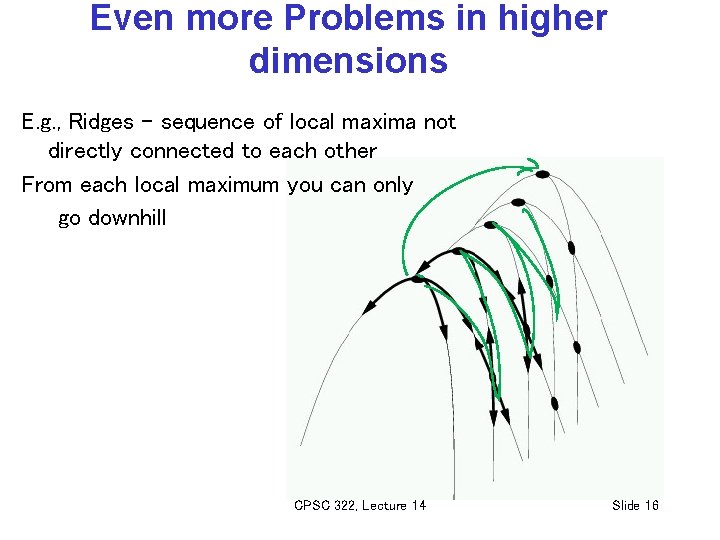 Even more Problems in higher dimensions

E.g., Ridges – sequence of local maxima not directly connected to each other

From each local maximum you can only go downhill

CPSC 322, Lecture 14

Slide 16